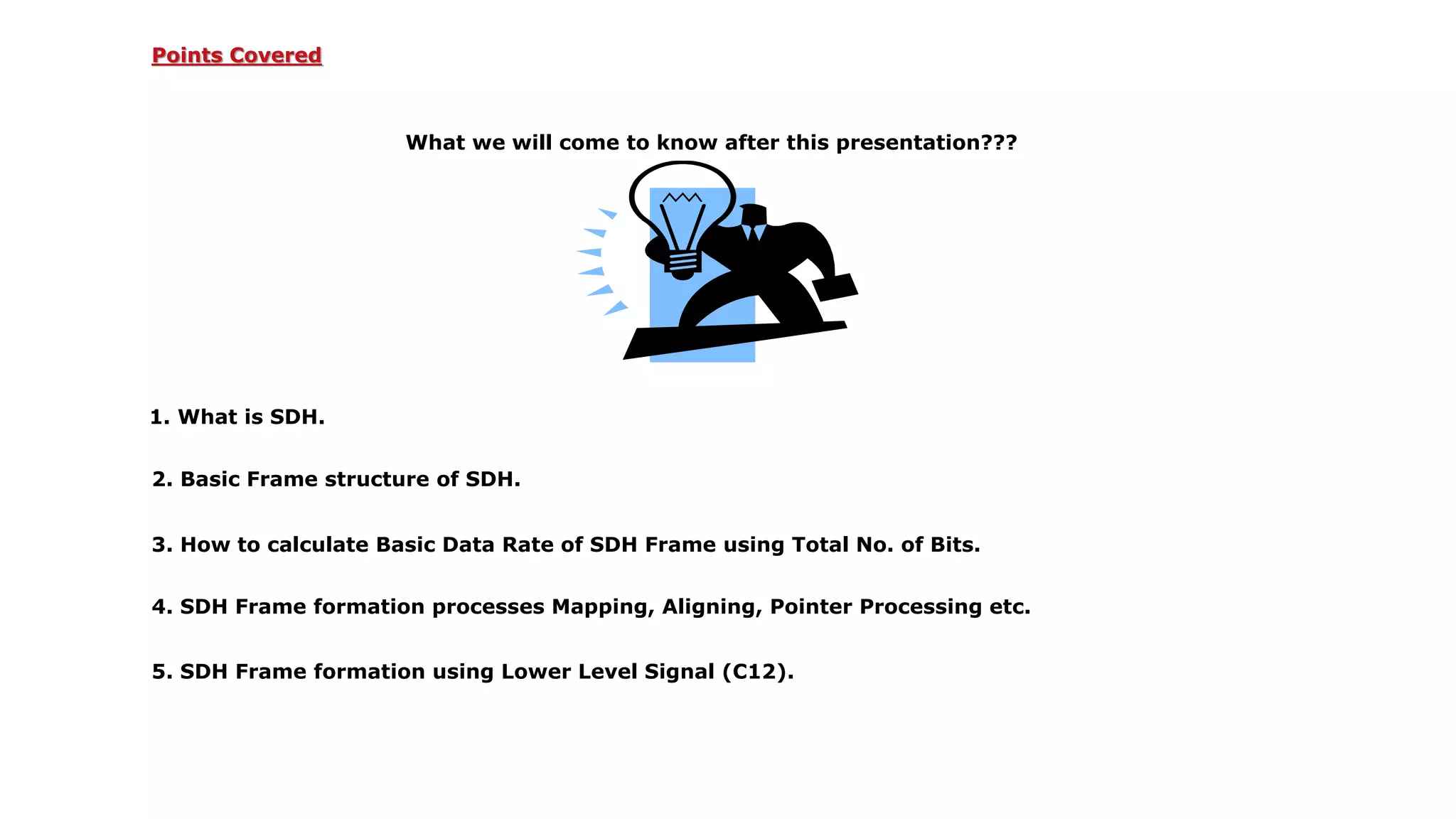 Points Covered

What we will come to know after this presentation???

1. What is SDH.

2. Basic Frame structure of SDH.

3. How to calculate Basic Data Rate of SDH Frame using Total No. of Bits.

4. SDH Frame formation processes Mapping, Aligning, Pointer Processing etc.

5. SDH Frame formation using Lower Level Signal (C12).